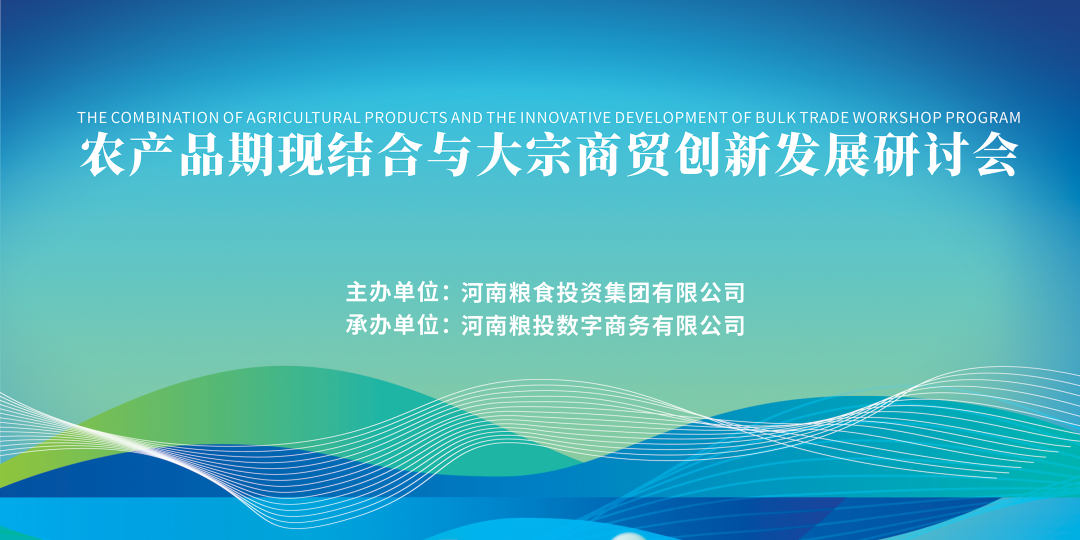 THE COMBINATION OF AGRICULTURAL PRODUCTS AND THE INNOVATIVE DEVELOPMENT OF BULK TRADE WORKSHOP PROGRAM
农产品期现结合与大宗商贸创新发展研讨会

主办单位：河南粮食投资集团有限公司
承办单位：河南粮投数字商务有限公司